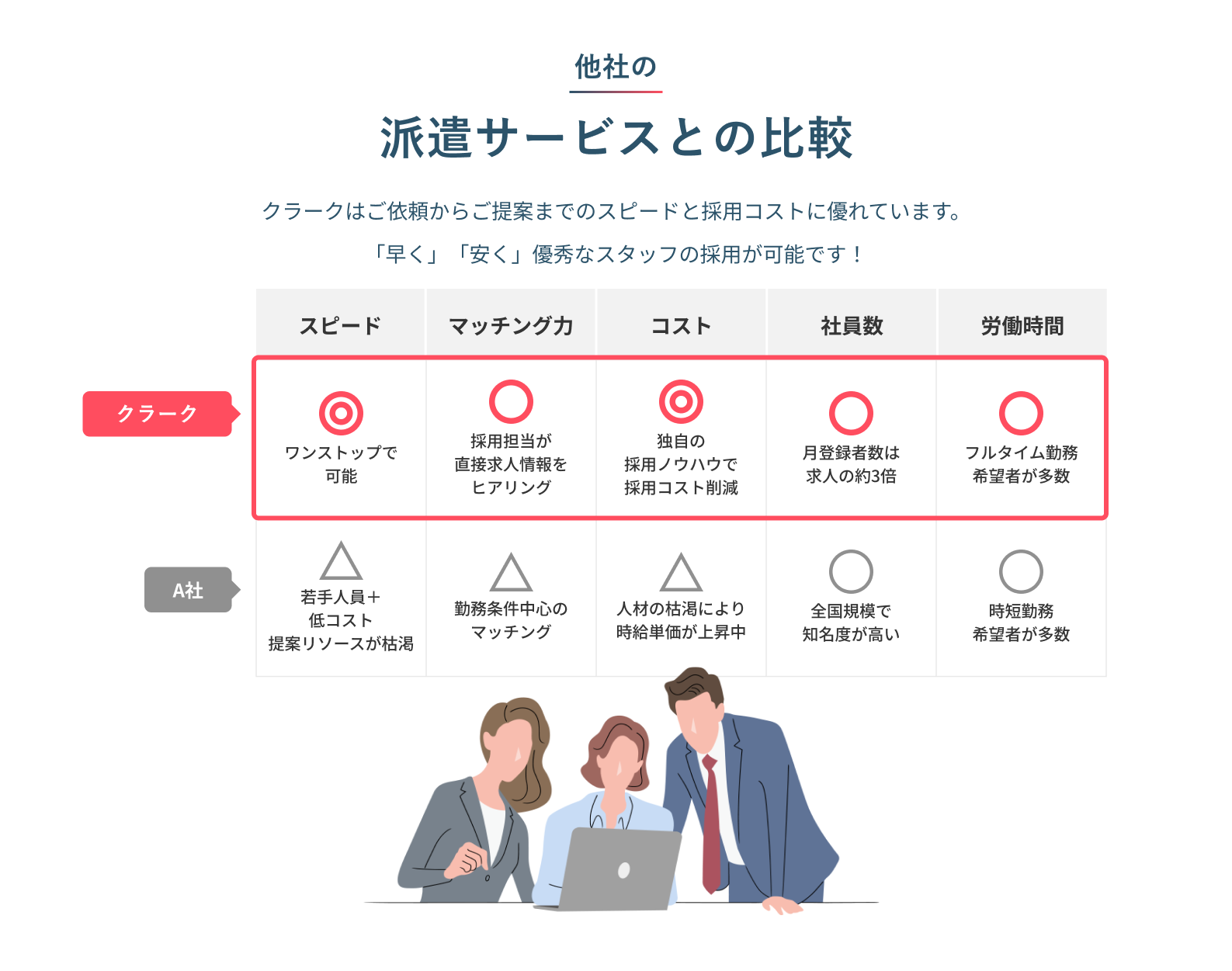 他社の

派遣サービスとの比較

クラークはご依頼からご提案までのスピードと採用コストに優れています。

「早く」「安く」優秀なスタッフの採用が可能です！

| | スピード | マッチング力 | コスト | 社員数 | 労働時間 |
|---|---|---|---|---|---|
| クラーク | ◎ ワンストップで可能 | ○ 採用担当が直接求人情報をヒアリング | ◎ 独自の採用ノウハウで採用コスト削減 | ○ 月登録者数は求人の約3倍 | ○ フルタイム勤務希望者が多数 |
| A社 | △ 若手人員＋低コスト提案リソースが枯渇 | △ 勤務条件中心のマッチング | △ 人材の枯渇により時給単価が上昇中 | ○ 全国規模で知名度が高い | ○ 時短勤務希望者が多数 |